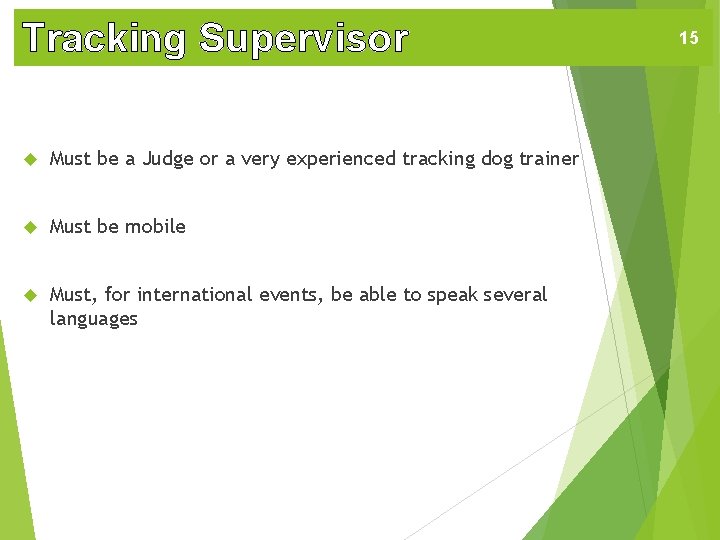 Tracking Supervisor

15

Must be a Judge or a very experienced tracking dog trainer

Must be mobile

Must, for international events, be able to speak several languages